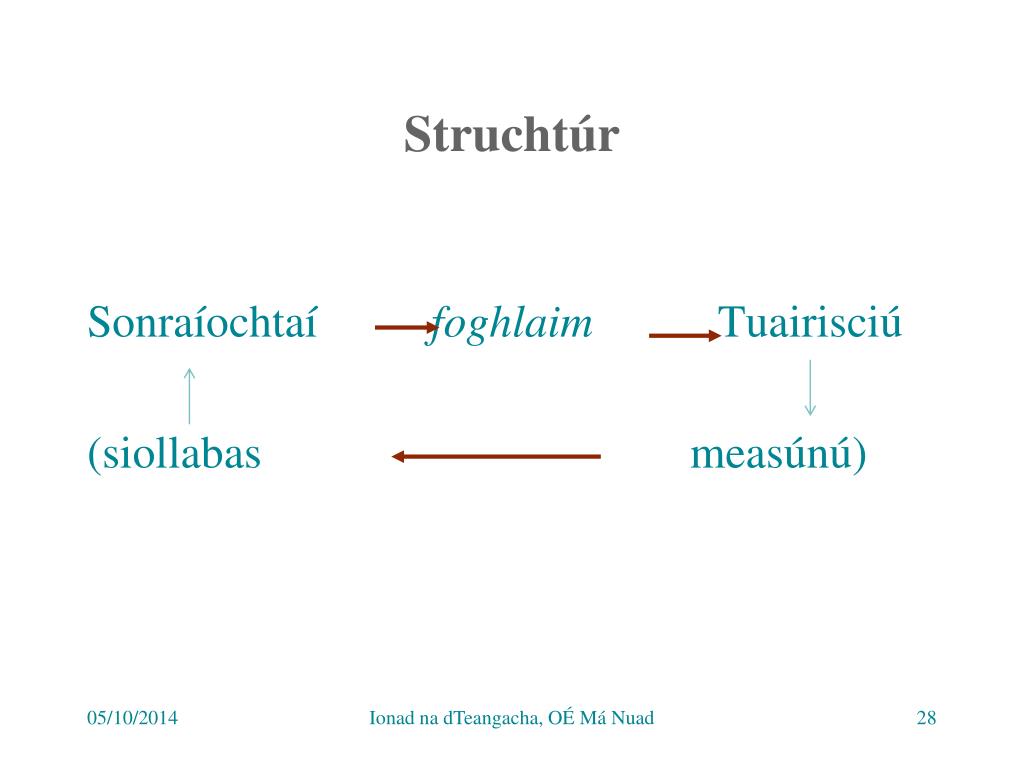 Struchtúr

Sonraíochtaí foghlaim Tuairisciú

(siollabas measúnú)

05/10/2014

Ionad na dTeangacha, OÉ Má Nuad

28